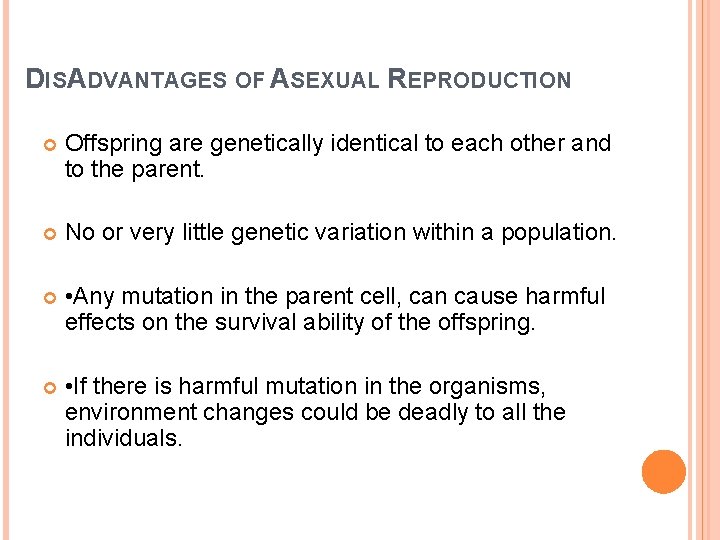 DISADVANTAGES OF ASEXUAL REPRODUCTION

Offspring are genetically identical to each other and to the parent.

No or very little genetic variation within a population.

•Any mutation in the parent cell, can cause harmful effects on the survival ability of the offspring.

•If there is harmful mutation in the organisms, environment changes could be deadly to all the individuals.